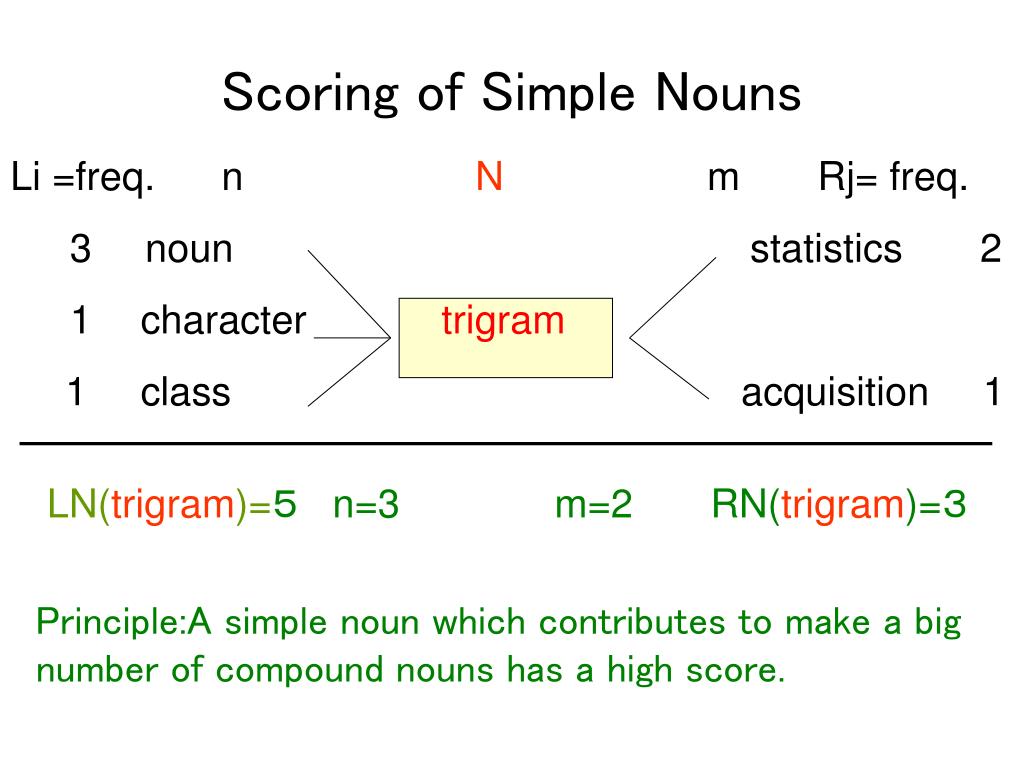 Scoring of Simple Nouns

Li =freq. n N m Rj= freq.

3 noun statistics 2

1 character trigram

1 class acquisition 1

LN(trigram)=5 n=3 m=2 RN(trigram)=3

Principle:A simple noun which contributes to make a big number of compound nouns has a high score.